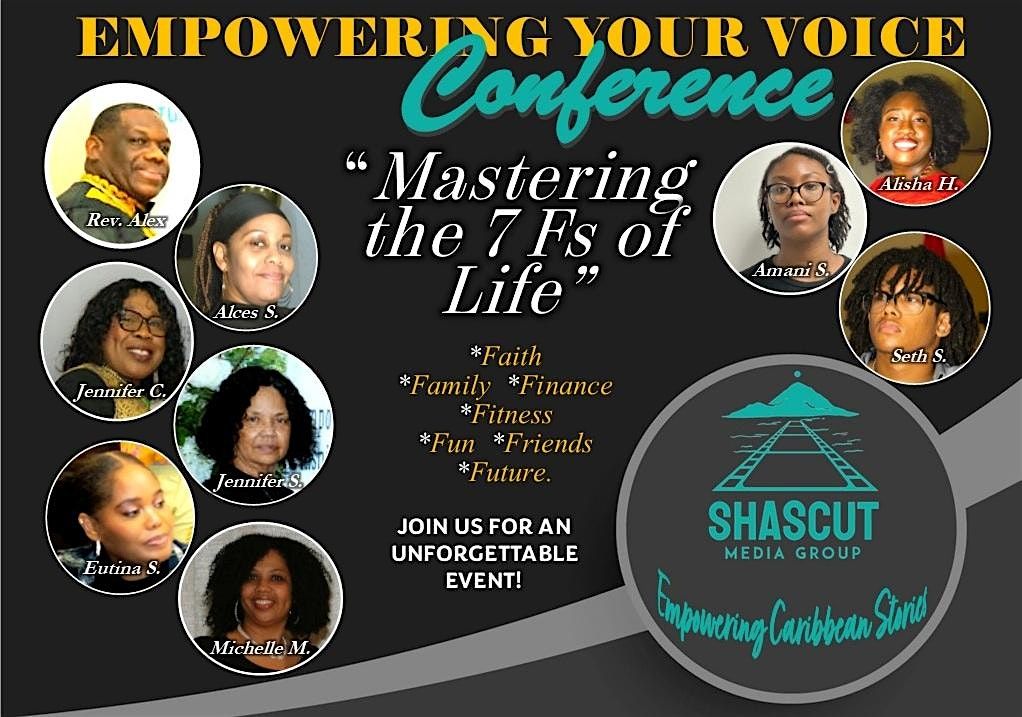 EMPOWERING YOUR VOICE

Conference

"Mastering the 7 Fs of Life"

*Faith
*Family *Finance
*Fitness
*Fun *Friends
*Future.

JOIN US FOR AN UNFORGETTABLE EVENT!

Rev. Alex

Alces S.

Jennifer C.

Jennifer S.

Eutina S.

Michelle M.

Alisha H.

Amani S.

Seth S.

SHASCUT
MEDIA GROUP

Empowering Caribbean Stories